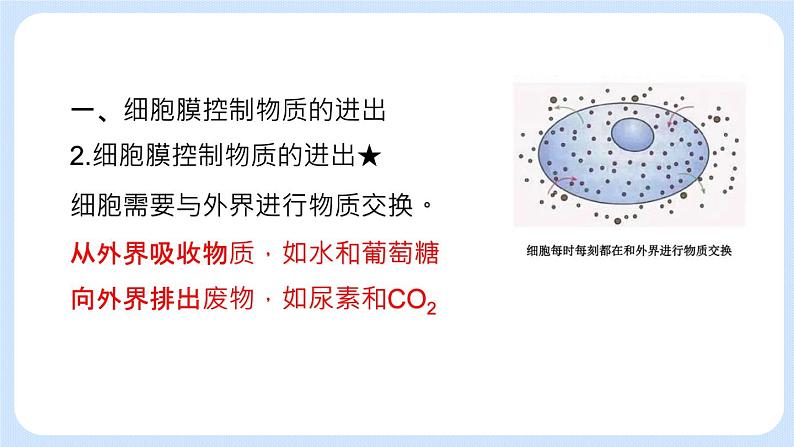 一、细胞膜控制物质的进出

2.细胞膜控制物质的进出★

细胞需要与外界进行物质交换。

从外界吸收物质，如水和葡萄糖

向外界排出废物，如尿素和$CO_2$

细胞每时每刻都在和外界进行物质交换